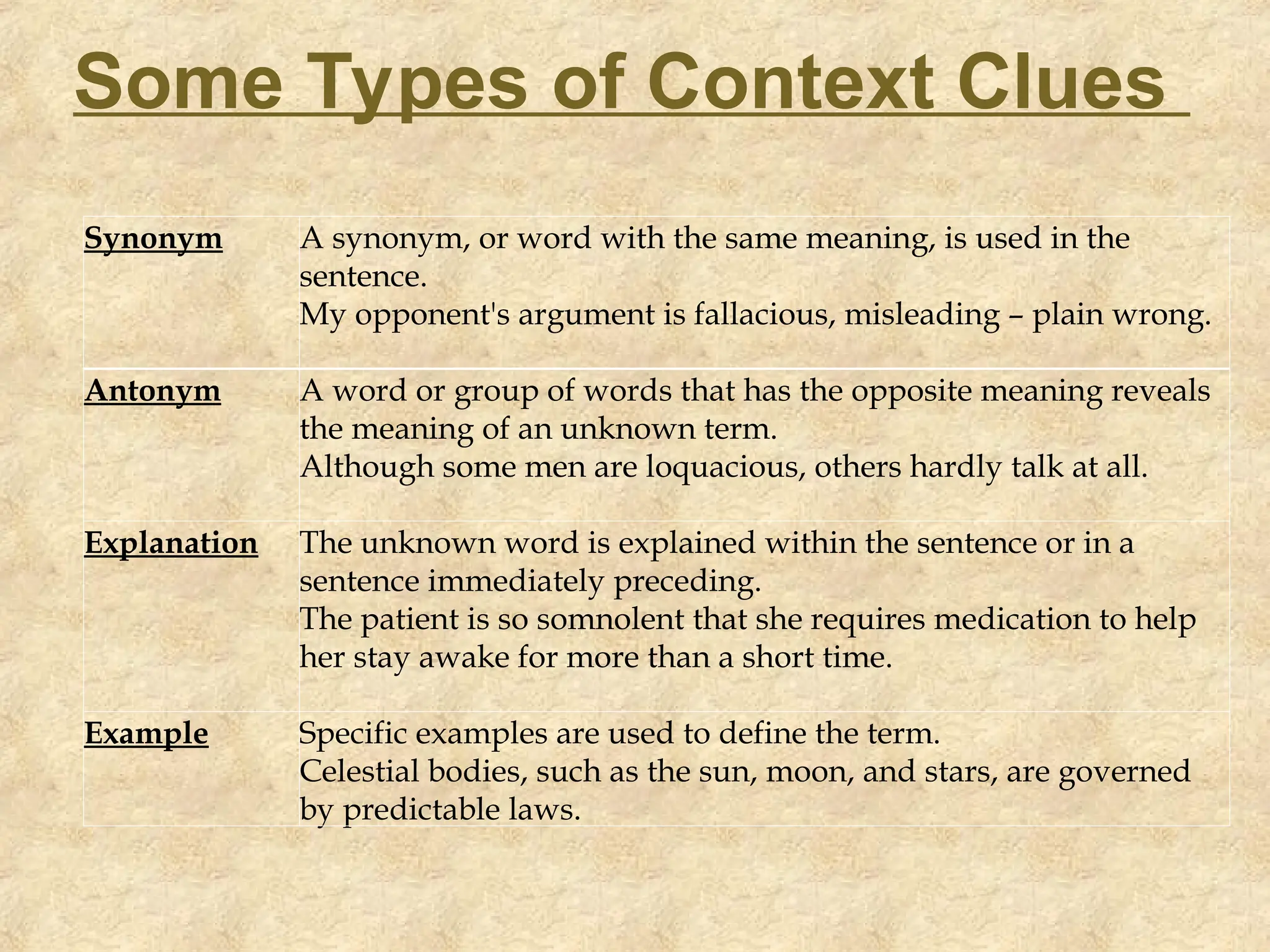 Some Types of Context Clues

| | |
|---|---|
| Synonym | A synonym, or word with the same meaning, is used in the sentence. My opponent's argument is fallacious, misleading – plain wrong. |
| Antonym | A word or group of words that has the opposite meaning reveals the meaning of an unknown term. Although some men are loquacious, others hardly talk at all. |
| Explanation | The unknown word is explained within the sentence or in a sentence immediately preceding. The patient is so somnolent that she requires medication to help her stay awake for more than a short time. |
| Example | Specific examples are used to define the term. Celestial bodies, such as the sun, moon, and stars, are governed by predictable laws. |